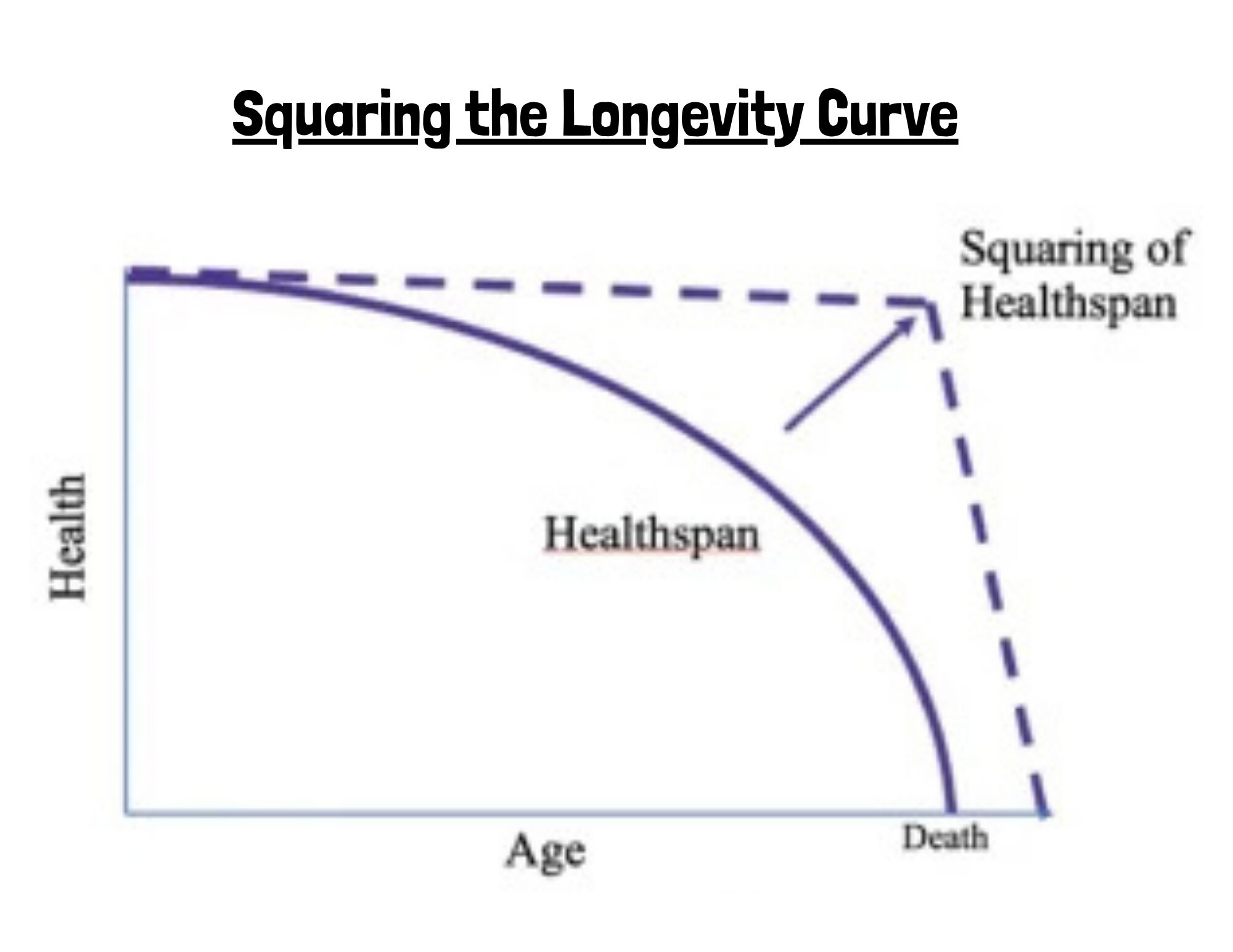 Squaring the Longevity Curve

Squaring of Healthspan

Health

Healthspan

Age

Death